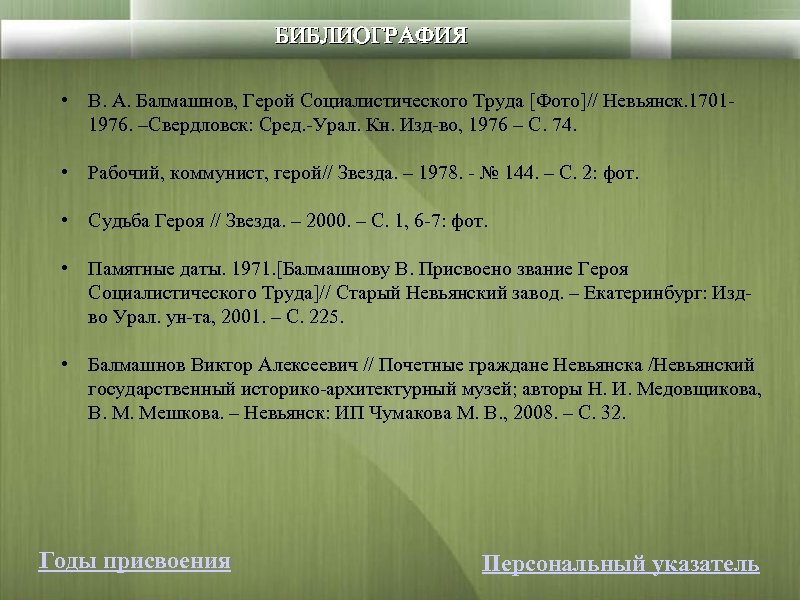 БИБЛИОГРАФИЯ

• В. А. Балмашнов, Герой Социалистического Труда [Фото]// Невьянск.1701-1976. –Свердловск: Сред.-Урал. Кн. Изд-во, 1976 – С. 74.

• Рабочий, коммунист, герой// Звезда. – 1978. - № 144. – С. 2: фот.

• Судьба Героя // Звезда. – 2000. – С. 1, 6-7: фот.

• Памятные даты. 1971.[Балмашнову В. Присвоено звание Героя Социалистического Труда]// Старый Невьянский завод. – Екатеринбург: Изд-во Урал. ун-та, 2001. – С. 225.

• Балмашнов Виктор Алексеевич // Почетные граждане Невьянска /Невьянский государственный историко-архитектурный музей; авторы Н. И. Медовщикова, В. М. Мешкова. – Невьянск: ИП Чумакова М. В., 2008. – С. 32.

Годы присвоения

Персональный указатель